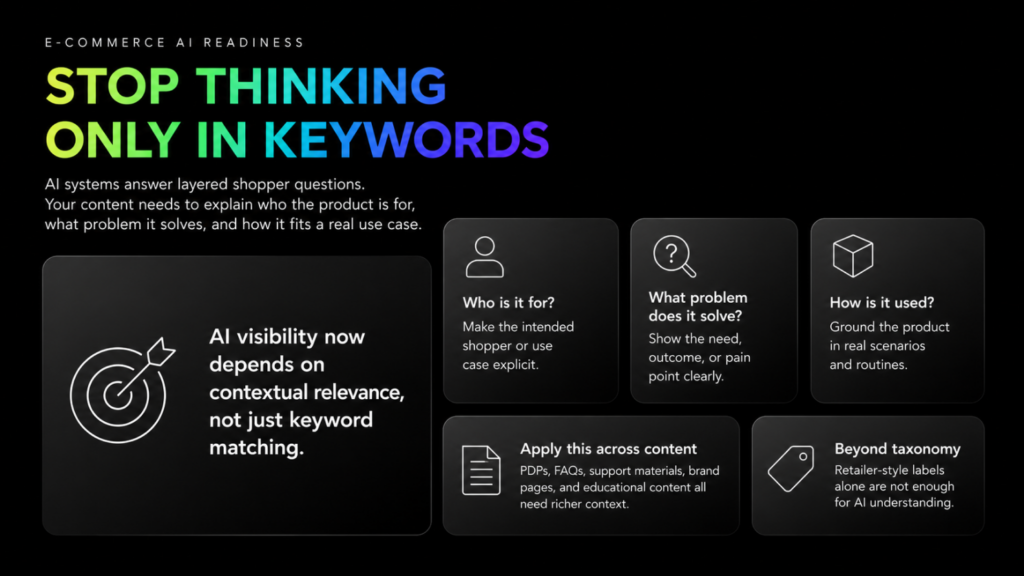 E-COMMERCE AI READINESS

STOP THINKING ONLY IN KEYWORDS

AI systems answer layered shopper questions. Your content needs to explain who the product is for, what problem it solves, and how it fits a real use case.

AI visibility now depends on contextual relevance, not just keyword matching.

Who is it for?
Make the intended shopper or use case explicit.

What problem does it solve?
Show the need, outcome, or pain point clearly.

How is it used?
Ground the product in real scenarios and routines.

Apply this across content
PDPs, FAQs, support materials, brand pages, and educational content all need richer context.

Beyond taxonomy
Retailer-style labels alone are not enough for AI understanding.